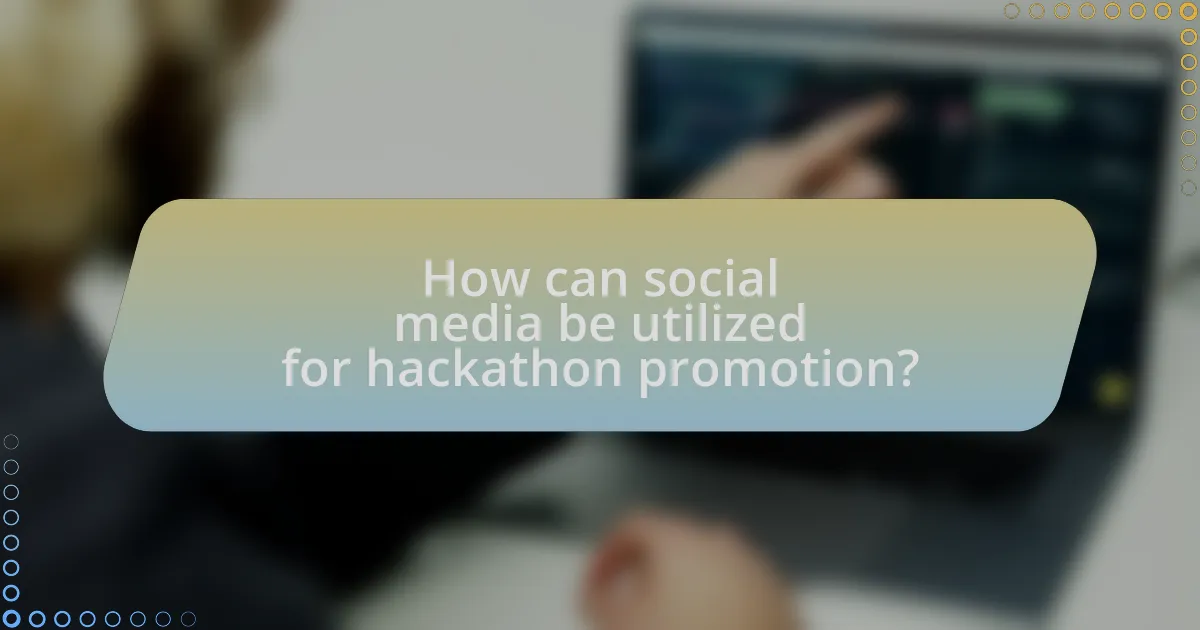 How can social media be utilized for hackathon promotion?